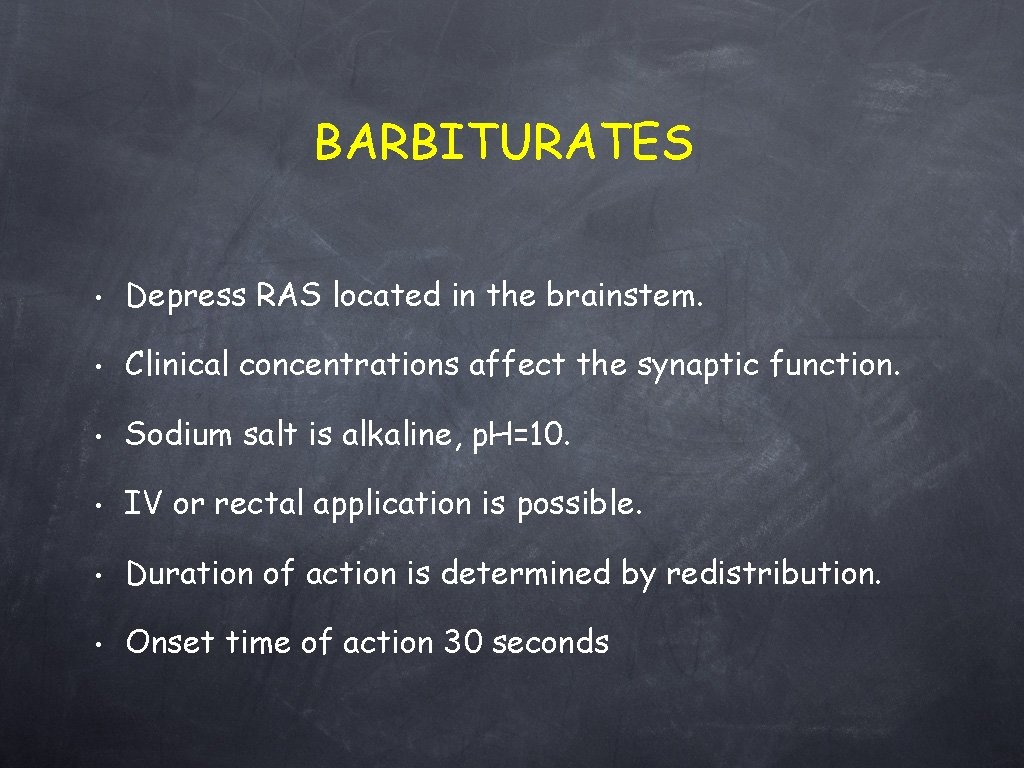 BARBITURATES

• Depress RAS located in the brainstem.

• Clinical concentrations affect the synaptic function.

• Sodium salt is alkaline, pH=10.

• IV or rectal application is possible.

• Duration of action is determined by redistribution.

• Onset time of action 30 seconds